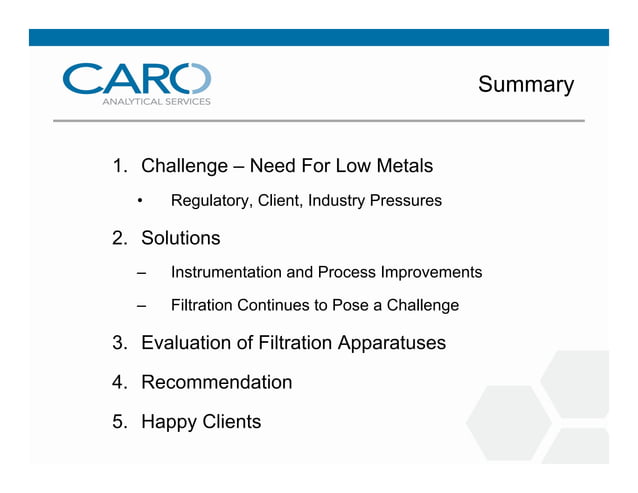 CARO
ANALYTICAL SERVICES

Summary

1. Challenge – Need For Low Metals
• Regulatory, Client, Industry Pressures

2. Solutions
– Instrumentation and Process Improvements
– Filtration Continues to Pose a Challenge

3. Evaluation of Filtration Apparatuses

4. Recommendation

5. Happy Clients